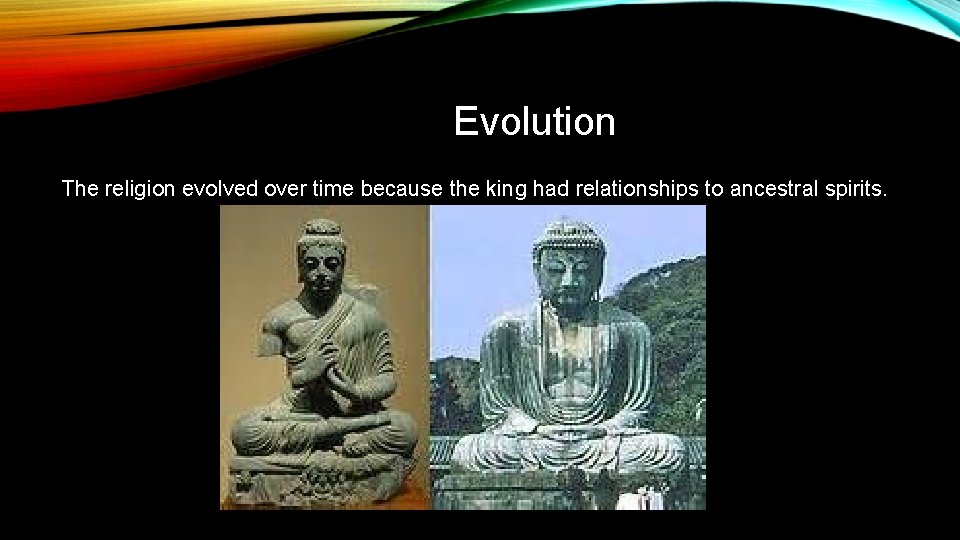 Evolution

The religion evolved over time because the king had relationships to ancestral spirits.